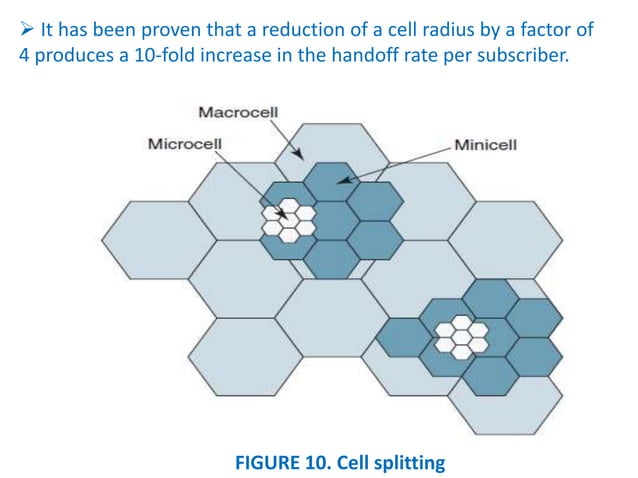 ➢ It has been proven that a reduction of a cell radius by a factor of 4 produces a 10-fold increase in the handoff rate per subscriber.

Macrocell
Microcell
Minicell

FIGURE 10. Cell splitting